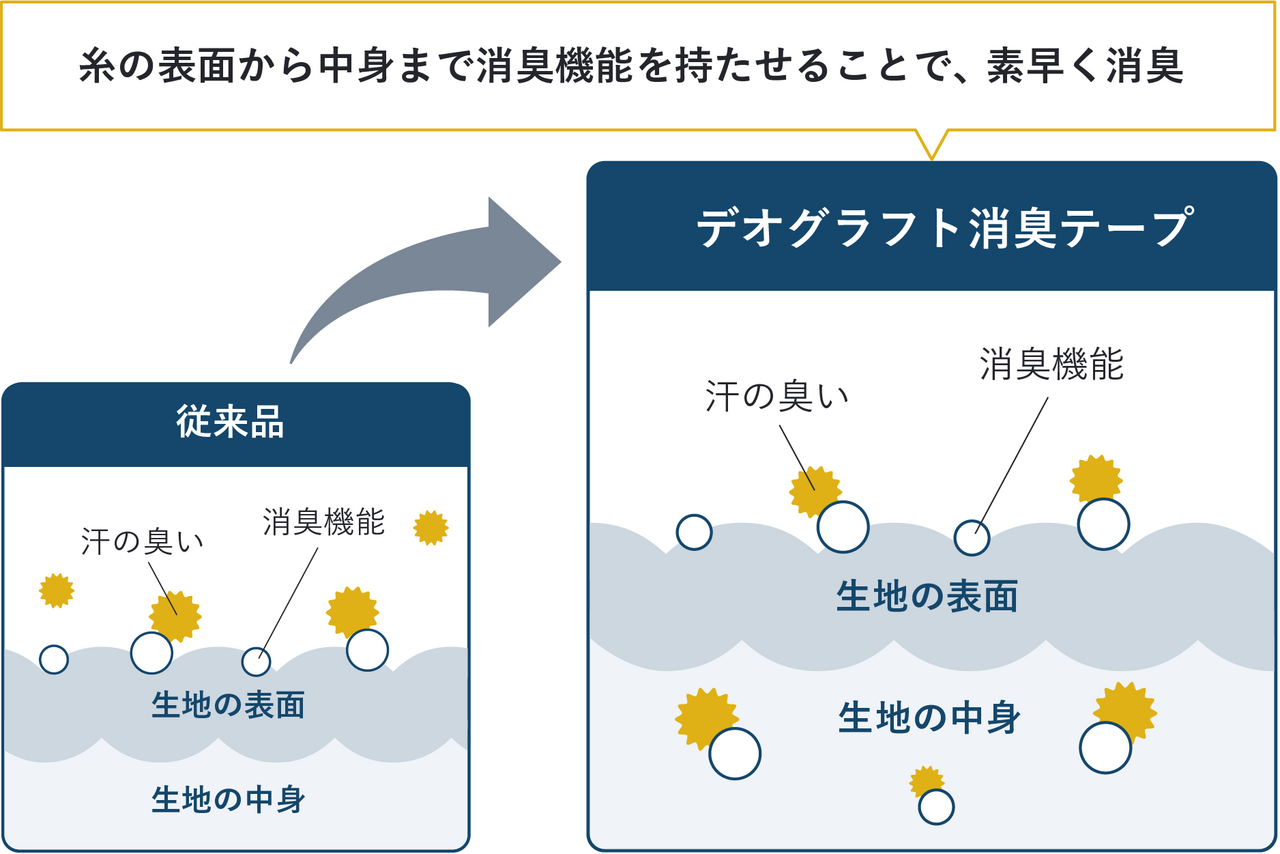 糸の表面から中身まで消臭機能を持たせることで、素早く消臭

従来品

汗の臭い

消臭機能

生地の表面

生地の中身

デオグラフト消臭テープ

汗の臭い

消臭機能

生地の表面

生地の中身